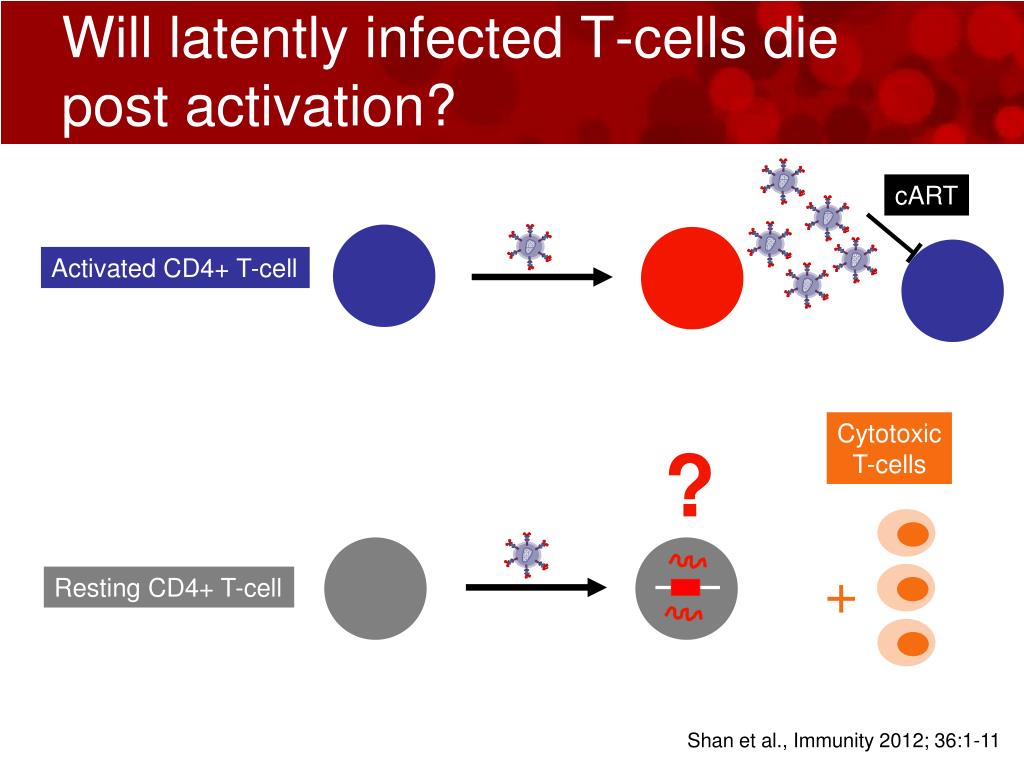 Will latently infected T-cells die post activation?

cART

Activated CD4+ T-cell

Cytotoxic T-cells

?

Resting CD4+ T-cell

+

Shan et al., Immunity 2012; 36:1-11